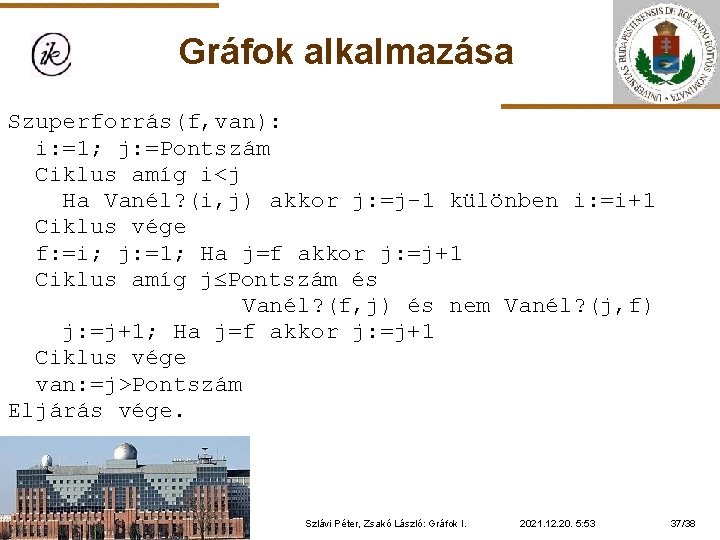 ik

Gráfok alkalmazása

UNIVERSITAS BUDAPESTINENSIS DE ROLANDO EÖTVÖS NOMINATA

Szuperforrás(f,van):
  i:=1; j:=Pontszám
  Ciklus amíg i<j
    Ha Vanél?(i,j) akkor j:=j-1 különben i:=i+1
  Ciklus vége
  f:=i; j:=1; Ha j=f akkor j:=j+1
  Ciklus amíg j≤Pontszám és
              Vanél?(f,j) és nem Vanél?(j,f)
    j:=j+1; Ha j=f akkor j:=j+1
  Ciklus vége
  van:=j>Pontszám
Eljárás vége.

Szlávi Péter, Zsakó László: Gráfok I.   2021.12.20. 5:53   37/38